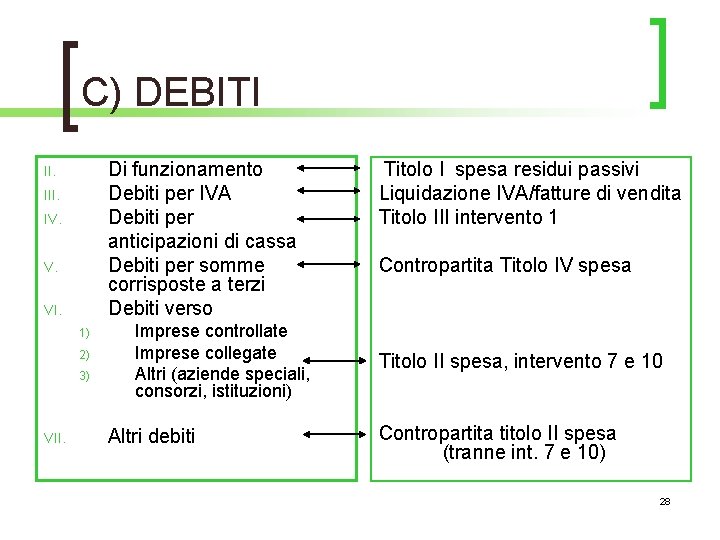 C) DEBITI

II. Di funzionamento
III. Debiti per IVA
IV. Debiti per anticipazioni di cassa
V. Debiti per somme corrisposte a terzi
VI. Debiti verso
1) Imprese controllate
2) Imprese collegate
3) Altri (aziende speciali, consorzi, istituzioni)

VII. Altri debiti

Titolo I spesa residui passivi
Liquidazione IVA/fatture di vendita
Titolo III intervento 1

Contropartita Titolo IV spesa

Titolo II spesa, intervento 7 e 10

Contropartita titolo II spesa (tranne int. 7 e 10)

28